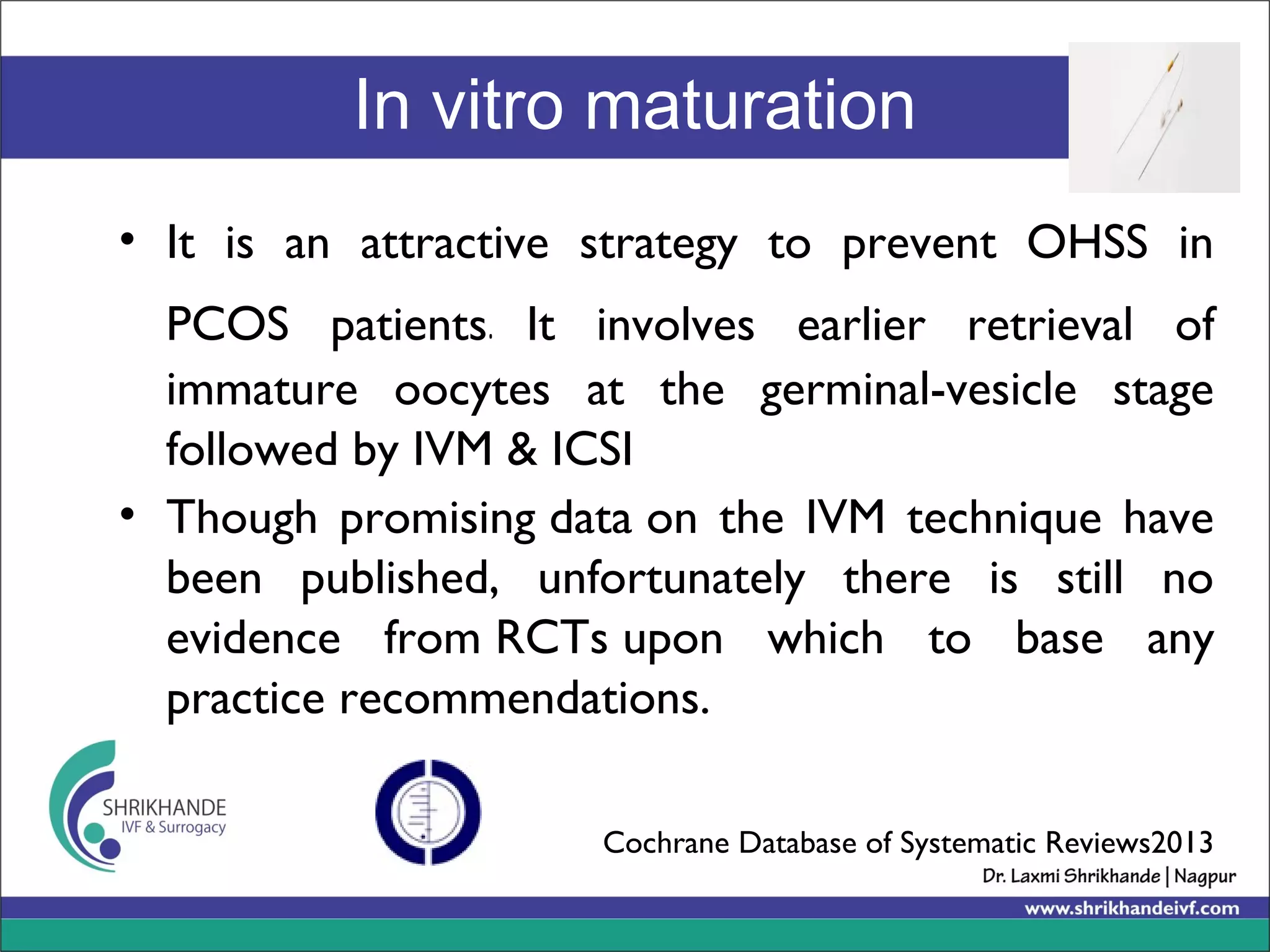 In vitro maturation

• It is an attractive strategy to prevent OHSS in PCOS patients. It involves earlier retrieval of immature oocytes at the germinal-vesicle stage followed by IVM & ICSI

• Though promising data on the IVM technique have been published, unfortunately there is still no evidence from RCTs upon which to base any practice recommendations.

SHRIKHANDE
IVF & Surrogacy

Cochrane Database of Systematic Reviews2013

Dr. Laxmi Shrikhande | Nagpur

www.shrikhandeivf.com